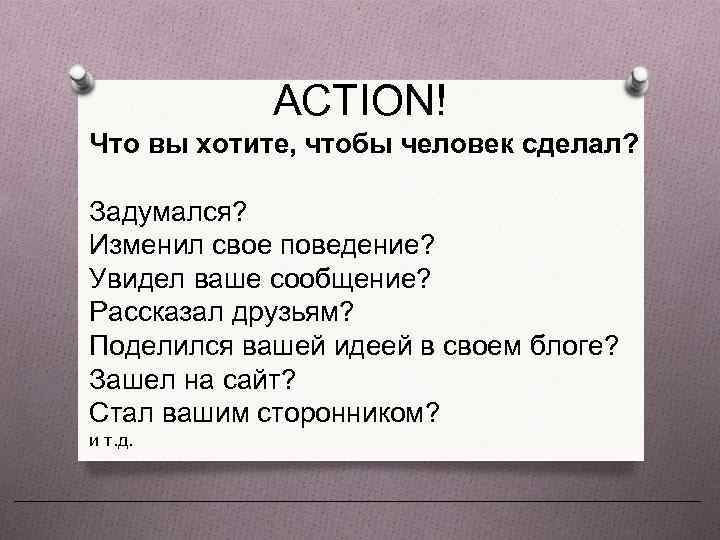 ACTION!
Что вы хотите, чтобы человек сделал?

Задумался?
Изменил свое поведение?
Увидел ваше сообщение?
Рассказал друзьям?
Поделился вашей идеей в своем блоге?
Зашел на сайт?
Стал вашим сторонником?
и т.д.